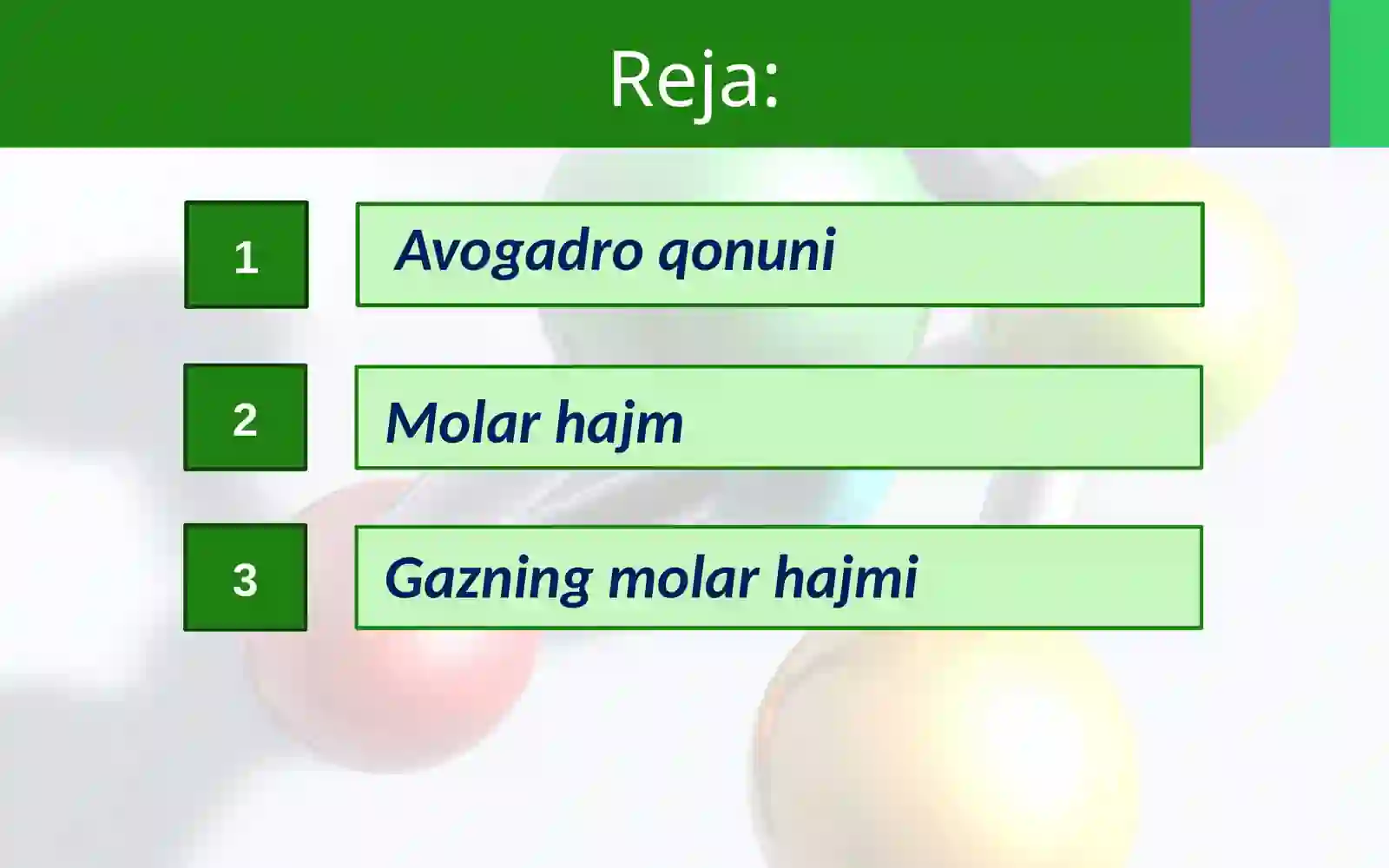 Reja:

1

Avogadro qonuni

2

Molar hajm

3

Gazning molar hajmi